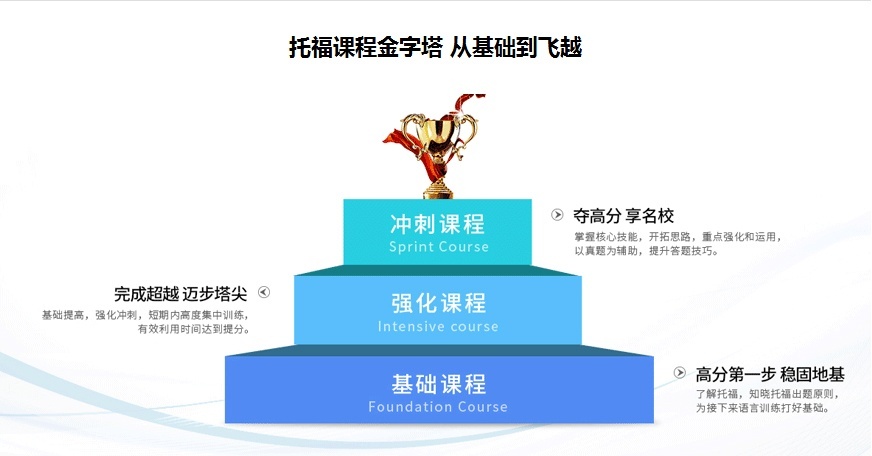 托福课程金字塔 从基础到飞越

冲刺课程
Sprint Course

夺高分 享名校
掌握核心技能，开拓思路，重点强化和运用，以真题为辅助，提升答题技巧。

完成超越 迈步塔尖
基础提高，强化冲刺，短期内高度集中训练，有效利用时间达到提分。

强化课程
Intensive course

基础课程
Foundation Course

高分第一步 稳固地基
了解托福，知晓托福出题原则，为接下来语言训练打好基础。